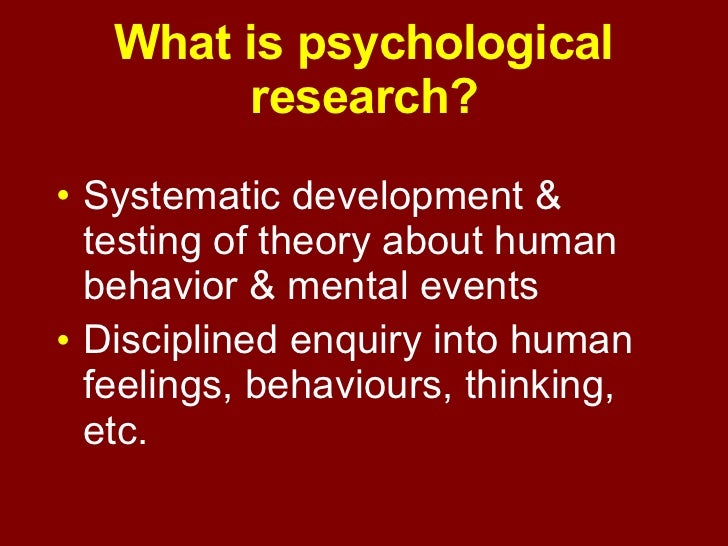 What is psychological research?

• Systematic development & testing of theory about human behavior & mental events
• Disciplined enquiry into human feelings, behaviours, thinking, etc.